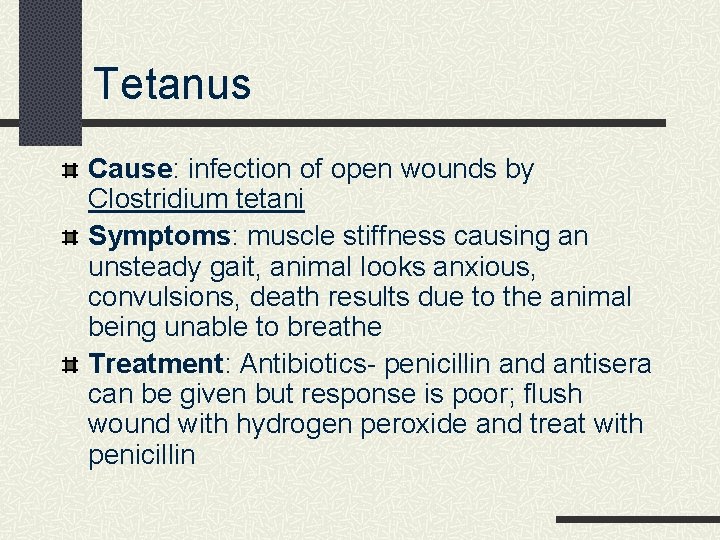 Tetanus

Cause: infection of open wounds by Clostridium tetani

Symptoms: muscle stiffness causing an unsteady gait, animal looks anxious, convulsions, death results due to the animal being unable to breathe

Treatment: Antibiotics- penicillin and antisera can be given but response is poor; flush wound with hydrogen peroxide and treat with penicillin